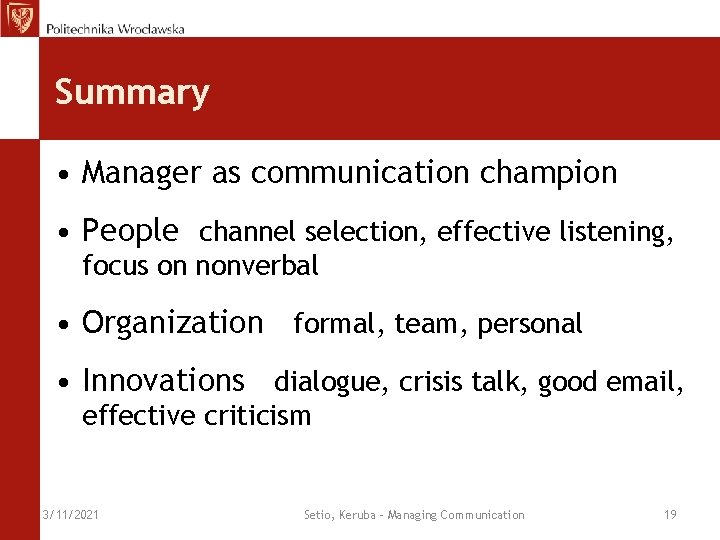 Politechnika Wrocławska

Summary

• Manager as communication champion

• People channel selection, effective listening, focus on nonverbal

• Organization formal, team, personal

• Innovations dialogue, crisis talk, good email, effective criticism

3/11/2021

Setio, Keruba - Managing Communication

19